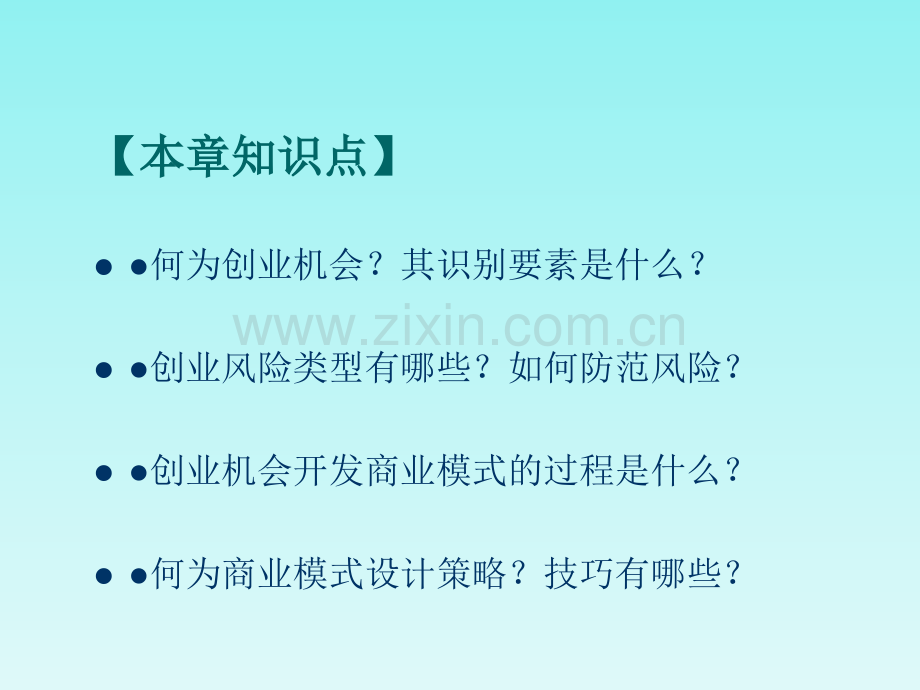 【本章知识点】

• ●何为创业机会？其识别要素是什么？

• ●创业风险类型有哪些？如何防范风险？

• ●创业机会开发商业模式的过程是什么？

• ●何为商业模式设计策略？技巧有哪些？

www.zixin.com.cn